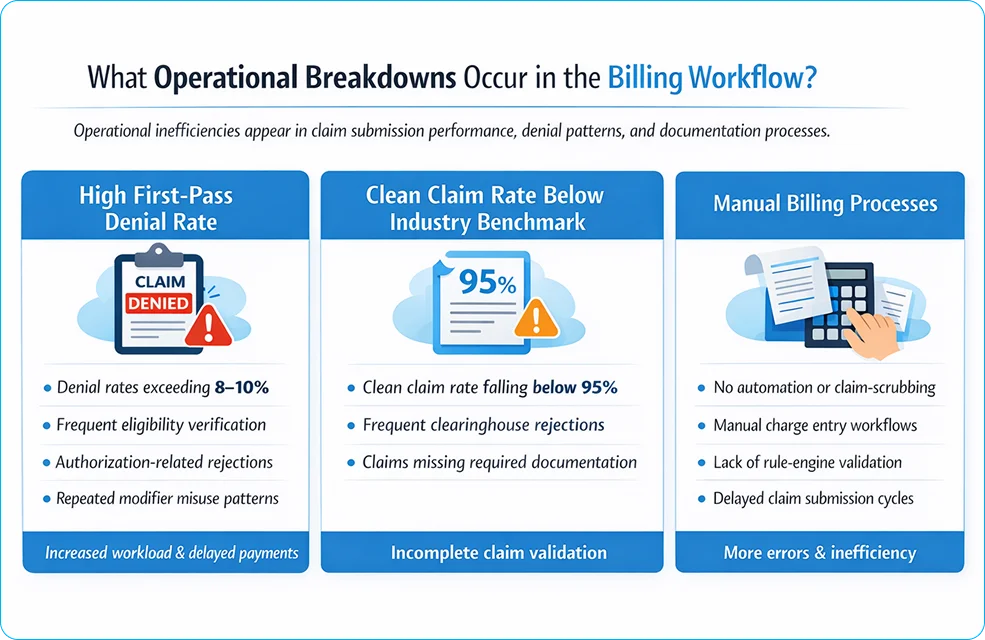 What Operational Breakdowns Occur in the Billing Workflow?

Operational inefficiencies appear in claim submission performance, denial patterns, and documentation processes.

High First-Pass Denial Rate

CLAIM DENIED

- Denial rates exceeding 8–10%
- Frequent eligibility verification
- Authorization-related rejections
- Repeated modifier misuse patterns

Increased workload & delayed payments

Clean Claim Rate Below Industry Benchmark

95%

- Clean claim rate falling below 95%
- Frequent clearinghouse rejections
- Claims missing required documentation

Incomplete claim validation

Manual Billing Processes

- No automation or claim-scrubbing
- Manual charge entry workflows
- Lack of rule-engine validation
- Delayed claim submission cycles

More errors & inefficiency